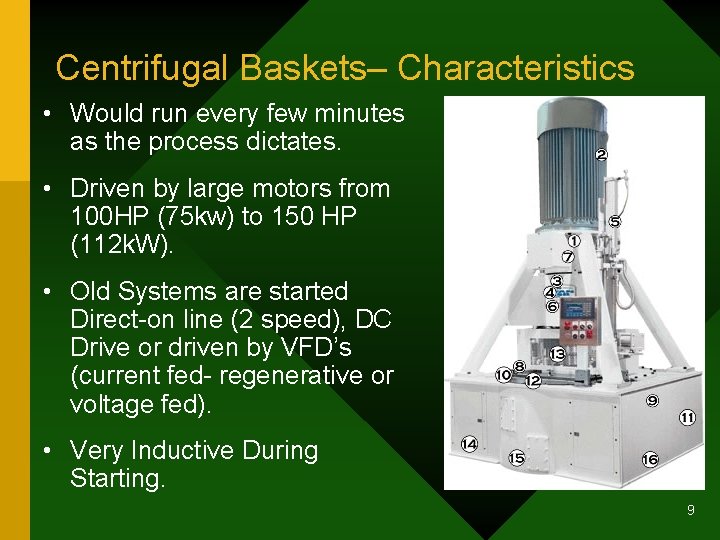 Centrifugal Baskets– Characteristics

• Would run every few minutes as the process dictates.

• Driven by large motors from 100HP (75kw) to 150 HP (112kW).

• Old Systems are started Direct-on line (2 speed), DC Drive or driven by VFD's (current fed- regenerative or voltage fed).

• Very Inductive During Starting.

2
5
1
7
3
4
6
13
8
10
12
9
11
14
15
16

9